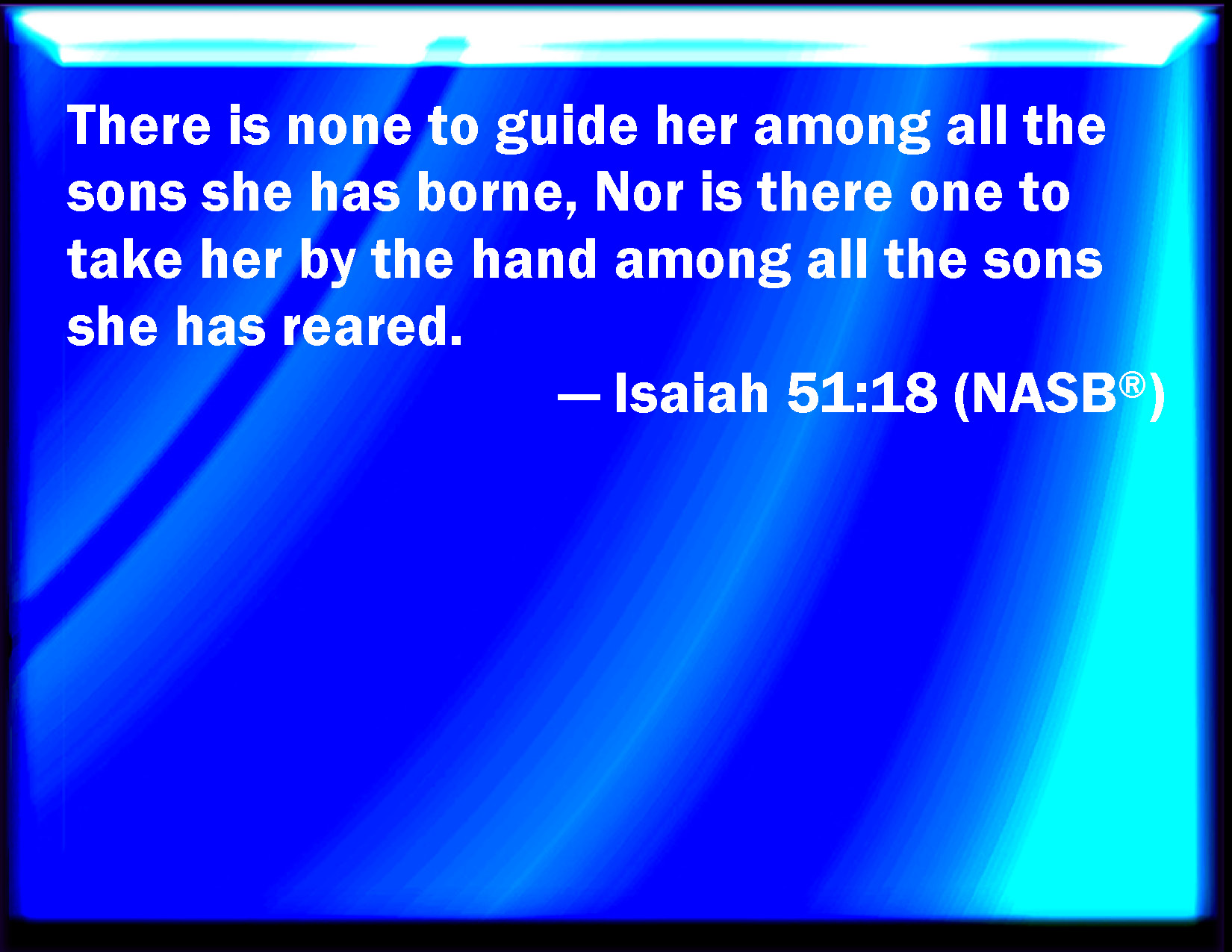 There is none to guide her among all the sons she has borne, Nor is there one to take her by the hand among all the sons she has reared.

— Isaiah 51:18 (NASB®)